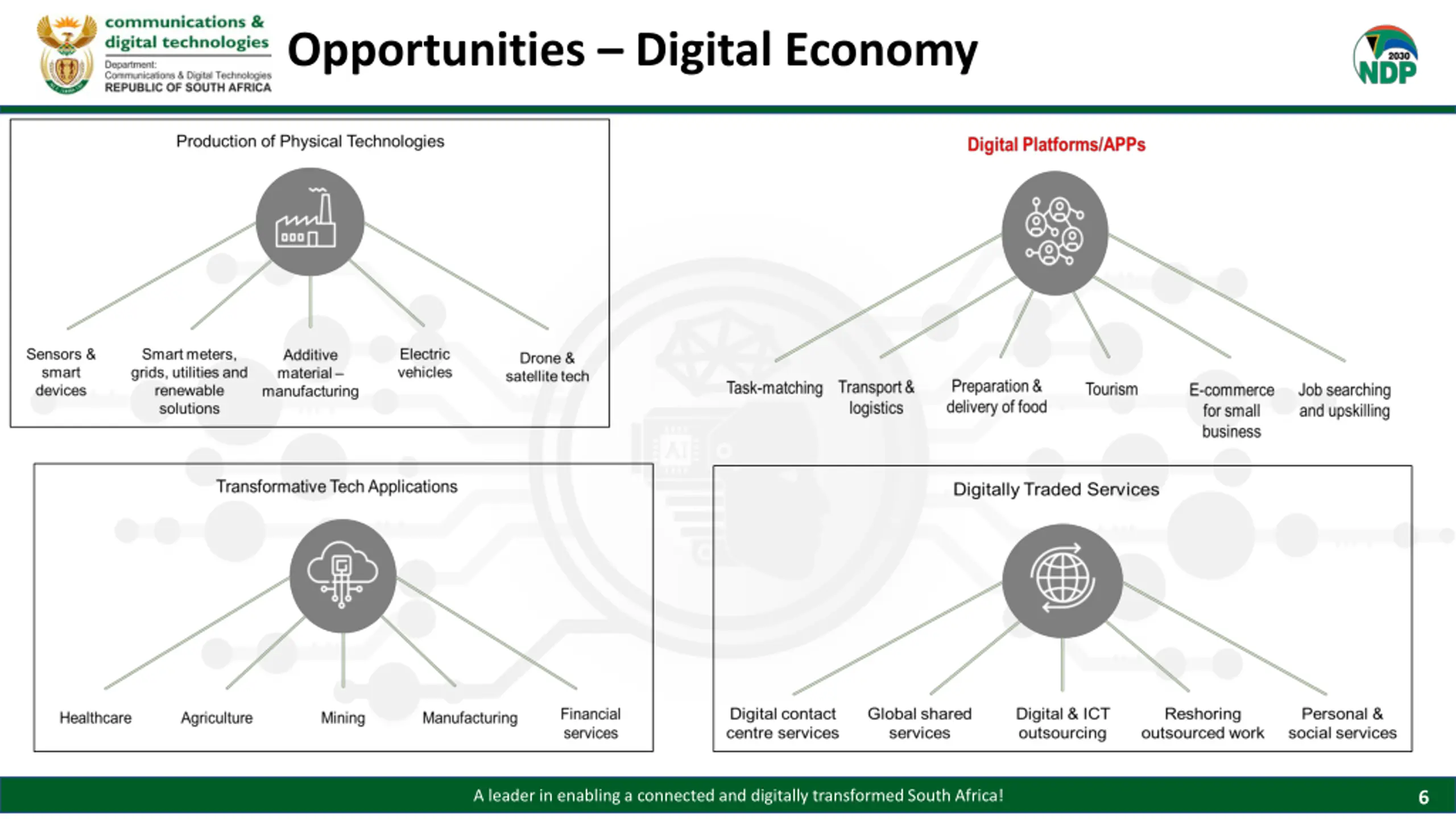 communications & digital technologies
Department: Communications & Digital Technologies
REPUBLIC OF SOUTH AFRICA

Opportunities – Digital Economy

2030 NDP

Production of Physical Technologies

Sensors & smart devices

Smart meters, grids, utilities and renewable solutions

Additive material – manufacturing

Electric vehicles

Drone & satellite tech

Digital Platforms/APPs

Task-matching

Transport & logistics

Preparation & delivery of food

Tourism

E-commerce for small business

Job searching and upskilling

Transformative Tech Applications

Healthcare

Agriculture

Mining

Manufacturing

Financial services

Digitally Traded Services

Digital contact centre services

Global shared services

Digital & ICT outsourcing

Reshoring outsourced work

Personal & social services

A leader in enabling a connected and digitally transformed South Africa!

6